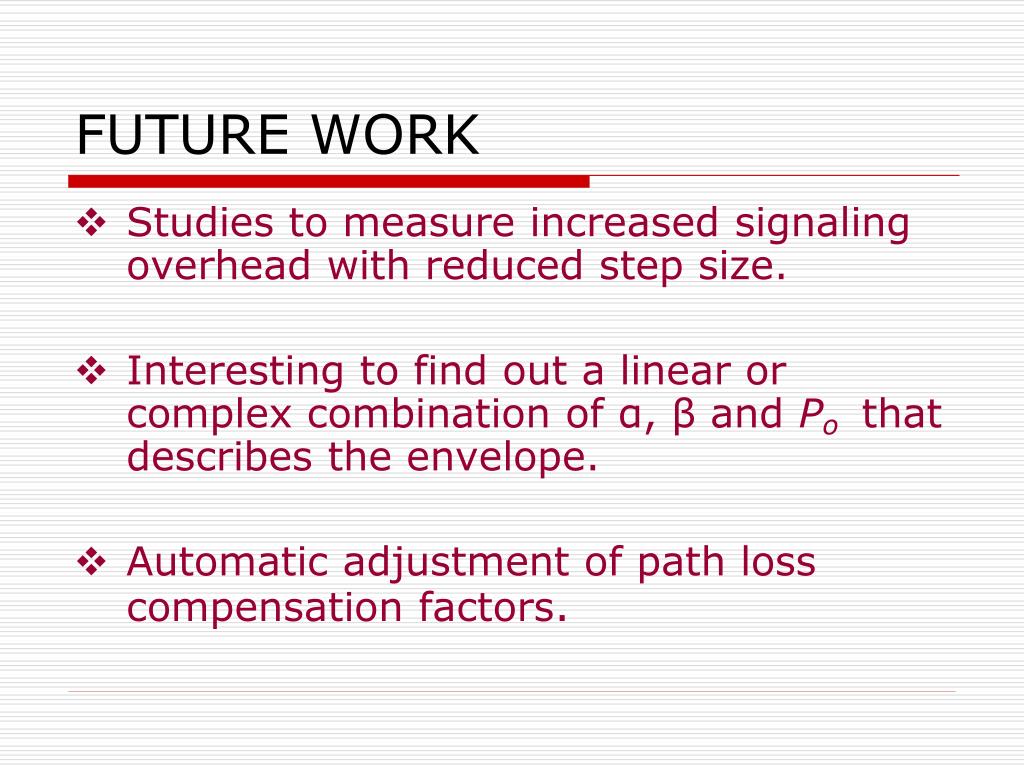 FUTURE WORK

❖ Studies to measure increased signaling overhead with reduced step size.

❖ Interesting to find out a linear or complex combination of α, β and $P_o$ that describes the envelope.

❖ Automatic adjustment of path loss compensation factors.